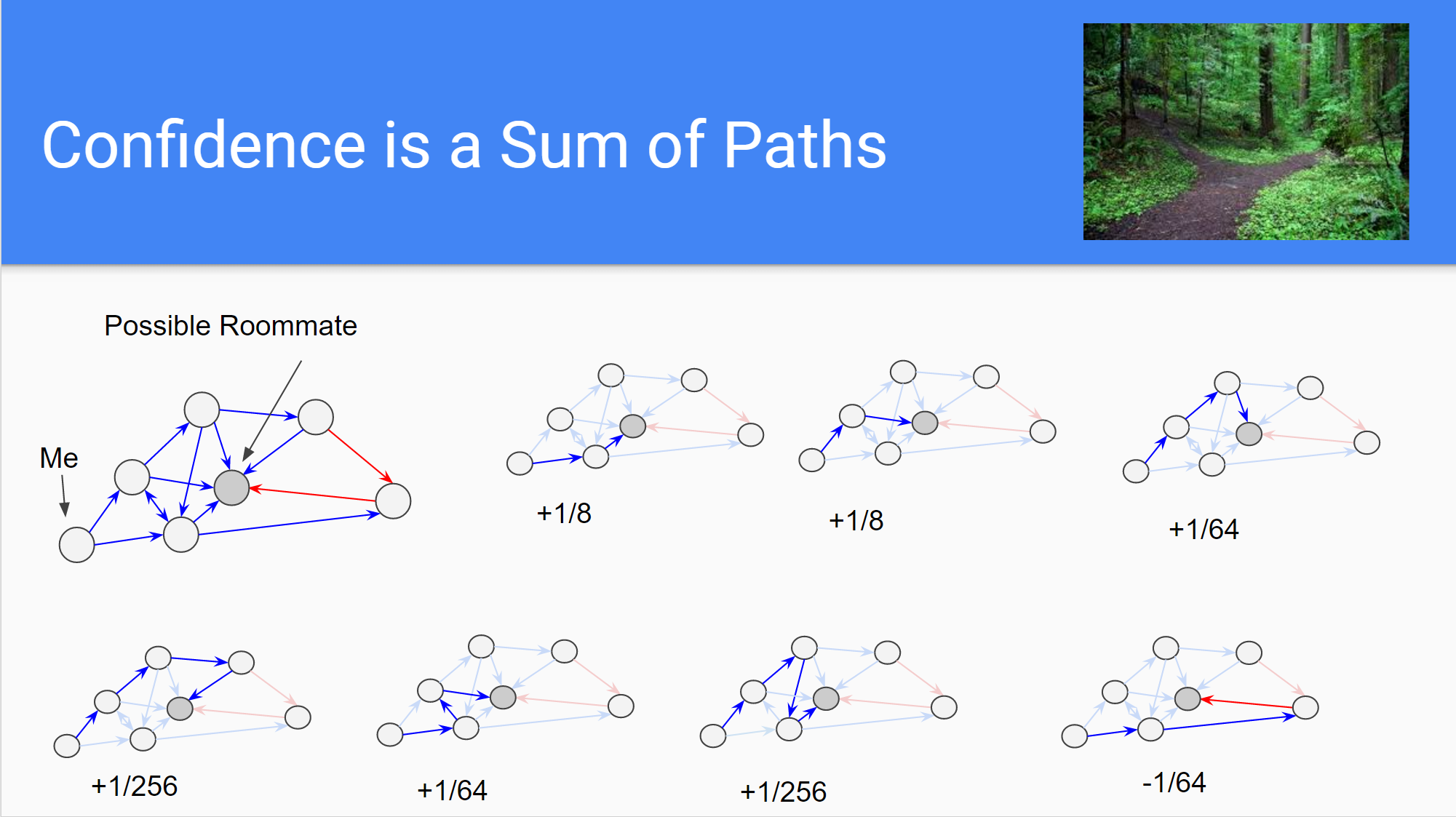 Confidence is a Sum of Paths

Possible Roommate

Me

+1/8

+1/8

+1/64

+1/256

+1/64

+1/256

-1/64